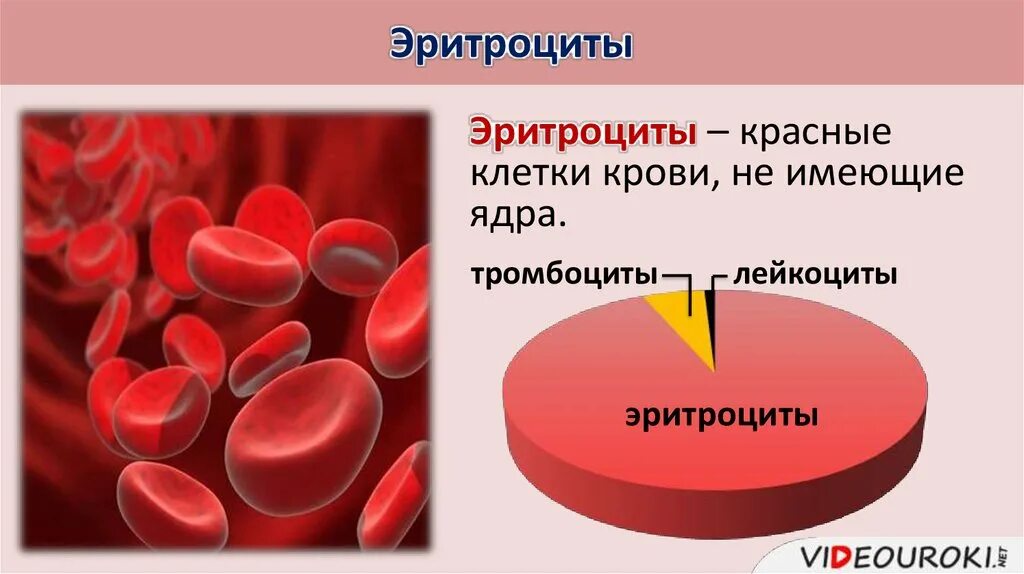 Эритроциты

Эритроциты – красные клетки крови, не имеющие ядра.

тромбоциты

лейкоциты

эритроциты

VIDEOUROKI.NET